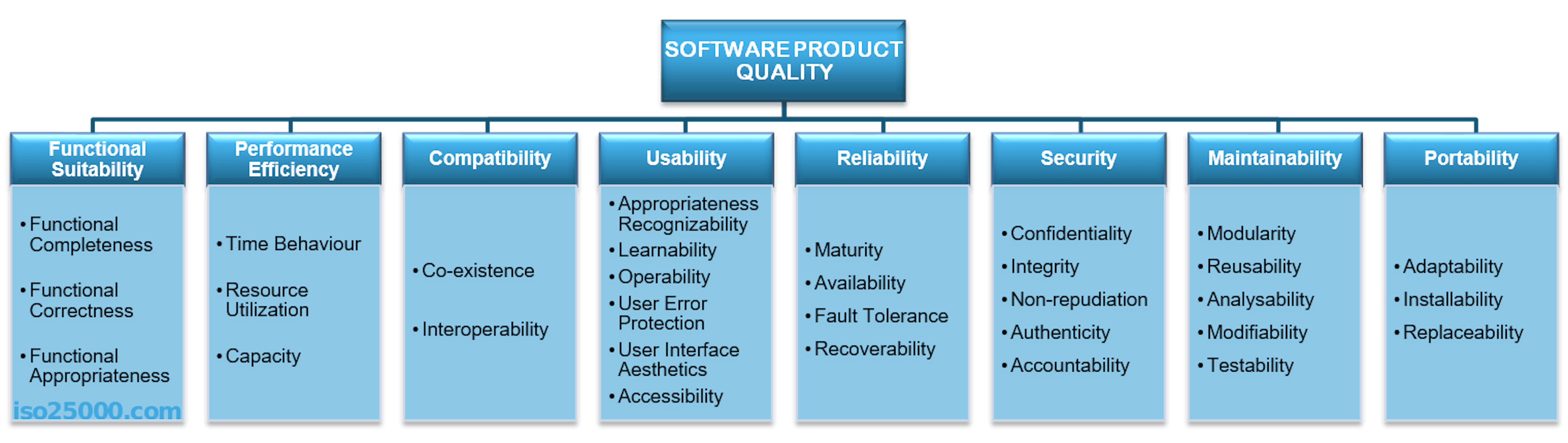 SOFTWARE PRODUCT QUALITY

Functional Suitability
• Functional Completeness
• Functional Correctness
• Functional Appropriateness

iso25000.com

Performance Efficiency
• Time Behaviour
• Resource Utilization
• Capacity

Compatibility
• Co-existence
• Interoperability

Usability
• Appropriateness Recognizability
• Learnability
• Operability
• User Error Protection
• User Interface Aesthetics
• Accessibility

Reliability
• Maturity
• Availability
• Fault Tolerance
• Recoverability

Security
• Confidentiality
• Integrity
• Non-repudiation
• Authenticity
• Accountability

Maintainability
• Modularity
• Reusability
• Analysability
• Modifiability
• Testability

Portability
• Adaptability
• Installability
• Replaceability